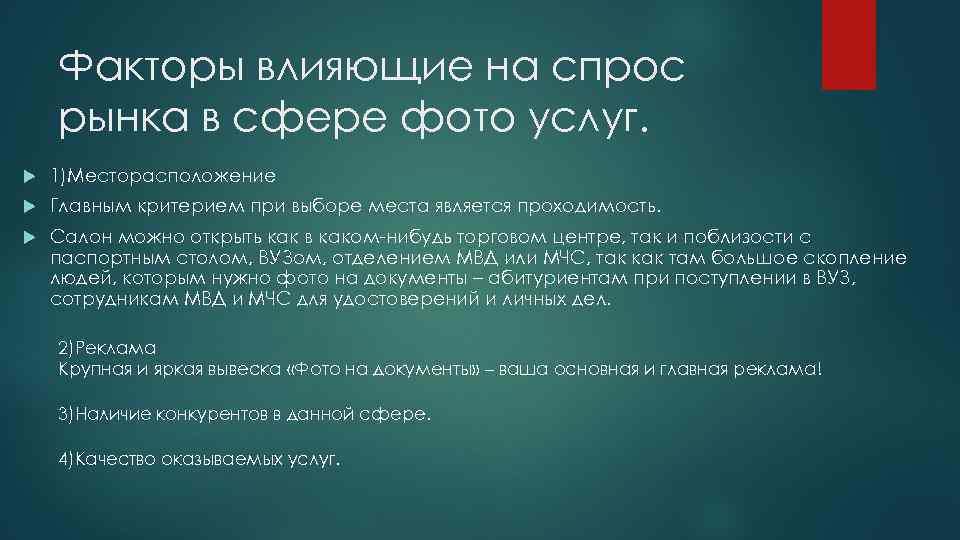 Факторы влияющие на спрос рынка в сфере фото услуг.

1)Месторасположение

Главным критерием при выборе места является проходимость.

Салон можно открыть как в каком-нибудь торговом центре, так и поблизости с паспортным столом, ВУЗом, отделением МВД или МЧС, так как там большое скопление людей, которым нужно фото на документы – абитуриентам при поступлении в ВУЗ, сотрудникам МВД и МЧС для удостоверений и личных дел.

2)Реклама
Крупная и яркая вывеска «Фото на документы» – ваша основная и главная реклама!

3)Наличие конкурентов в данной сфере.

4)Качество оказываемых услуг.